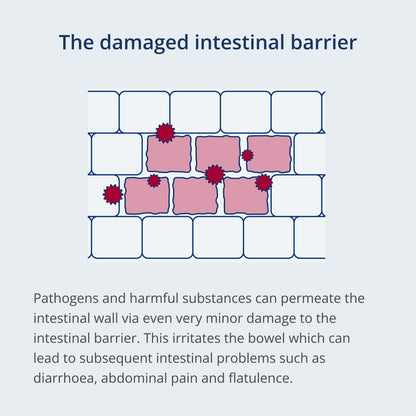 The damaged intestinal barrier

Pathogens and harmful substances can permeate the intestinal wall via even very minor damage to the intestinal barrier. This irritates the bowel which can lead to subsequent intestinal problems such as diarrhoea, abdominal pain and flatulence.